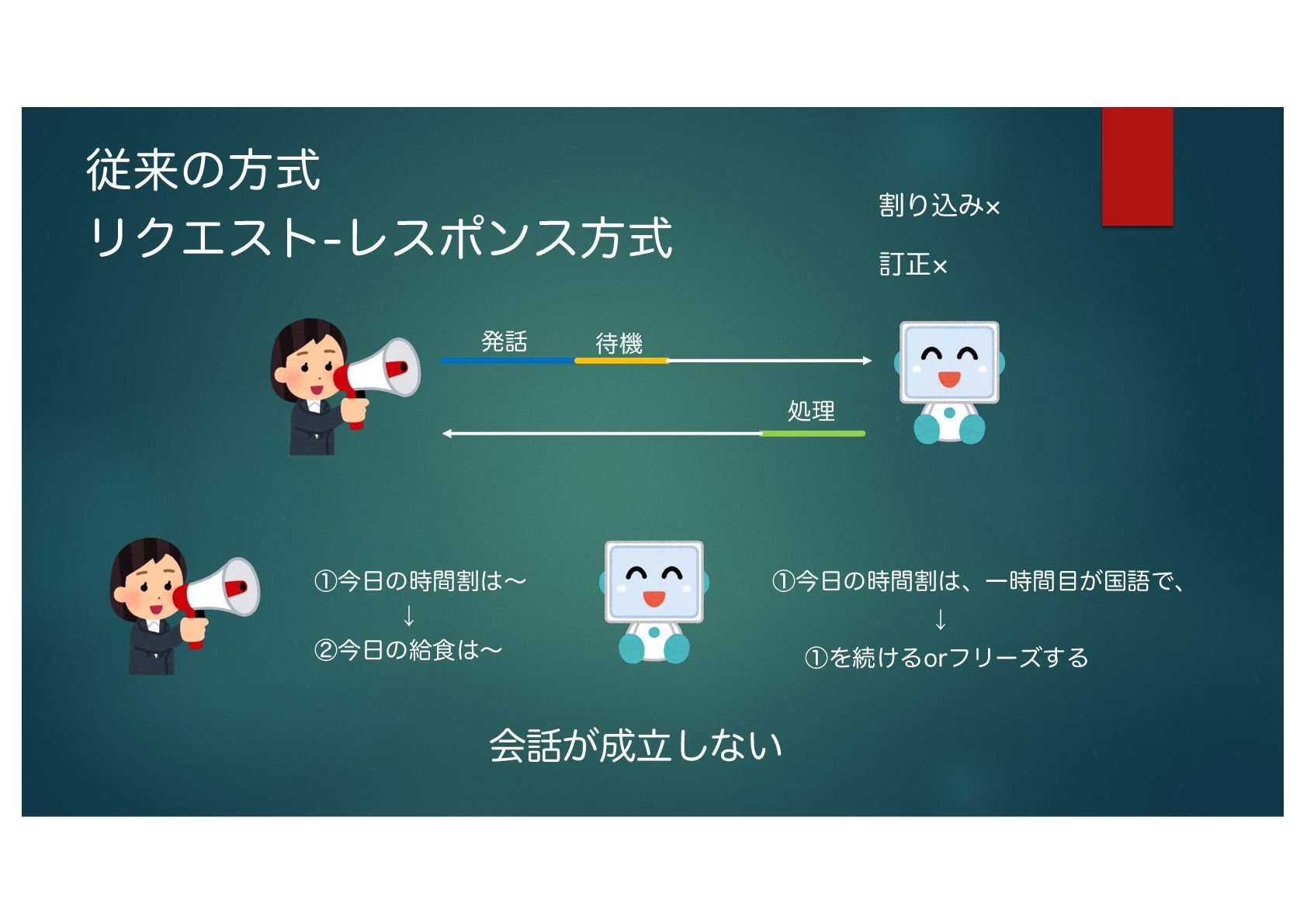 従来の方式
リクエスト-レスポンス方式

割り込み×

訂正×

発話　待機

処理

①今日の時間割は〜
↓
②今日の給食は〜

①今日の時間割は、一時間目が国語で、
↓
①を続けるorフリーズする

会話が成立しない